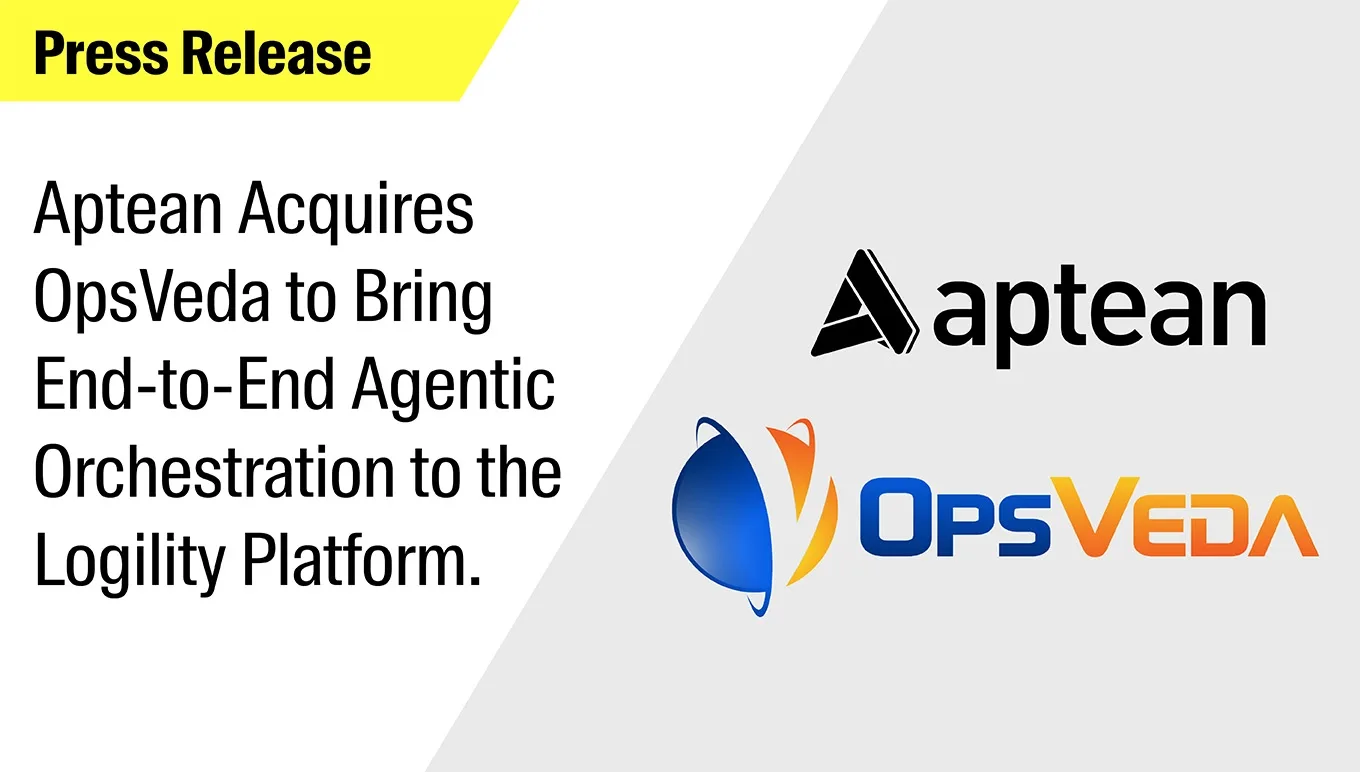 Press Release

Aptean Acquires OpsVeda to Bring End-to-End Agentic Orchestration to the Logility Platform.

aptean

OPSVEDA